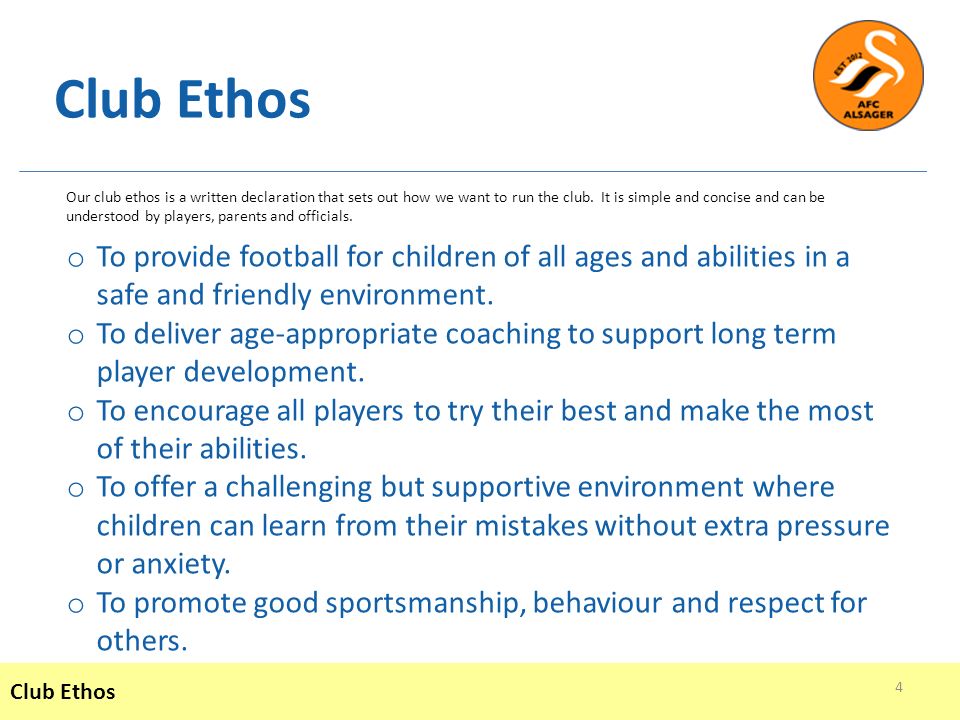 Club Ethos

EST 2012
AFC
ALSAGER

Our club ethos is a written declaration that sets out how we want to run the club. It is simple and concise and can be understood by players, parents and officials.

o To provide football for children of all ages and abilities in a safe and friendly environment.
o To deliver age-appropriate coaching to support long term player development.
o To encourage all players to try their best and make the most of their abilities.
o To offer a challenging but supportive environment where children can learn from their mistakes without extra pressure or anxiety.
o To promote good sportsmanship, behaviour and respect for others.

Club Ethos

4